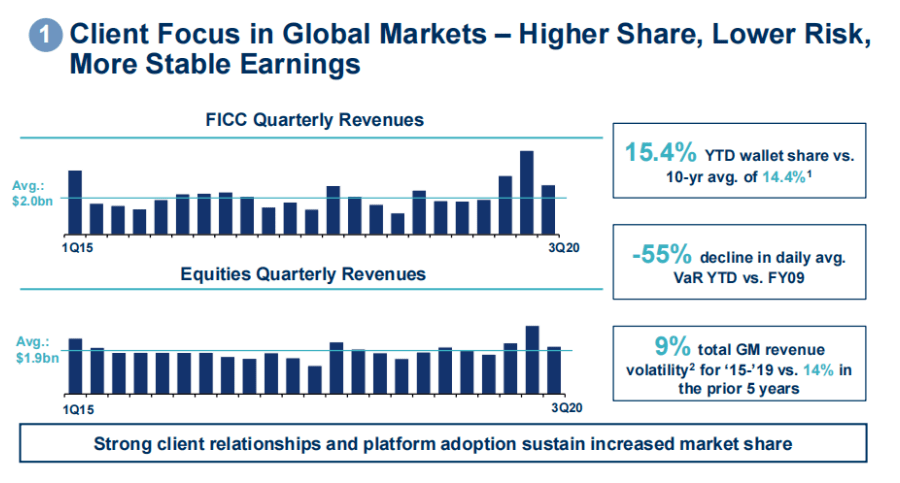 1 Client Focus in Global Markets – Higher Share, Lower Risk, More Stable Earnings

FICC Quarterly Revenues

Avg.: $2.0bn

1Q15

3Q20

Equities Quarterly Revenues

Avg.: $1.9bn

1Q15

3Q20

15.4% YTD wallet share vs. 10-yr avg. of 14.4%$^1$

-55% decline in daily avg. VaR YTD vs. FY09

9% total GM revenue volatility$^2$ for '15-'19 vs. 14% in the prior 5 years

Strong client relationships and platform adoption sustain increased market share